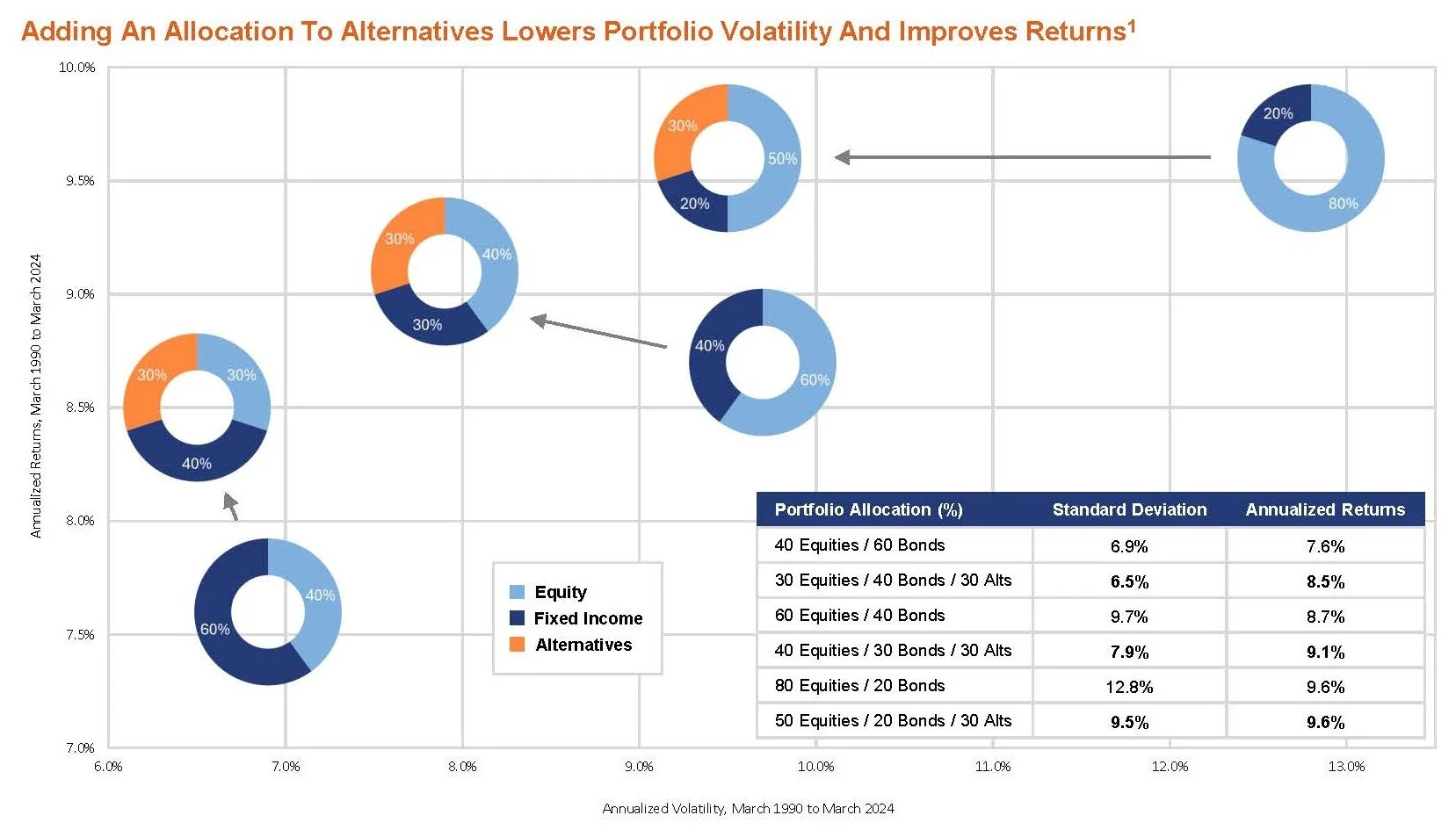 Adding An Allocation To Alternatives Lowers Portfolio Volatility And Improves Returns$^1$

10.0%
9.5%
9.0%
8.5%
8.0%
7.5%
7.0%

Annualized Returns, March 1990 to March 2024

30%
50%
20%

20%
80%

30%
40%
30%

40%
60%

30%
30%
40%

40%
60%

Equity
Fixed Income
Alternatives

| Portfolio Allocation (%) | Standard Deviation | Annualized Returns |
|---|---|---|
| 40 Equities / 60 Bonds | 6.9% | 7.6% |
| 30 Equities / 40 Bonds / 30 Alts | 6.5% | 8.5% |
| 60 Equities / 40 Bonds | 9.7% | 8.7% |
| 40 Equities / 30 Bonds / 30 Alts | 7.9% | 9.1% |
| 80 Equities / 20 Bonds | 12.8% | 9.6% |
| 50 Equities / 20 Bonds / 30 Alts | 9.5% | 9.6% |

6.0%
7.0%
8.0%
9.0%
10.0%
11.0%
12.0%
13.0%

Annualized Volatility, March 1990 to March 2024